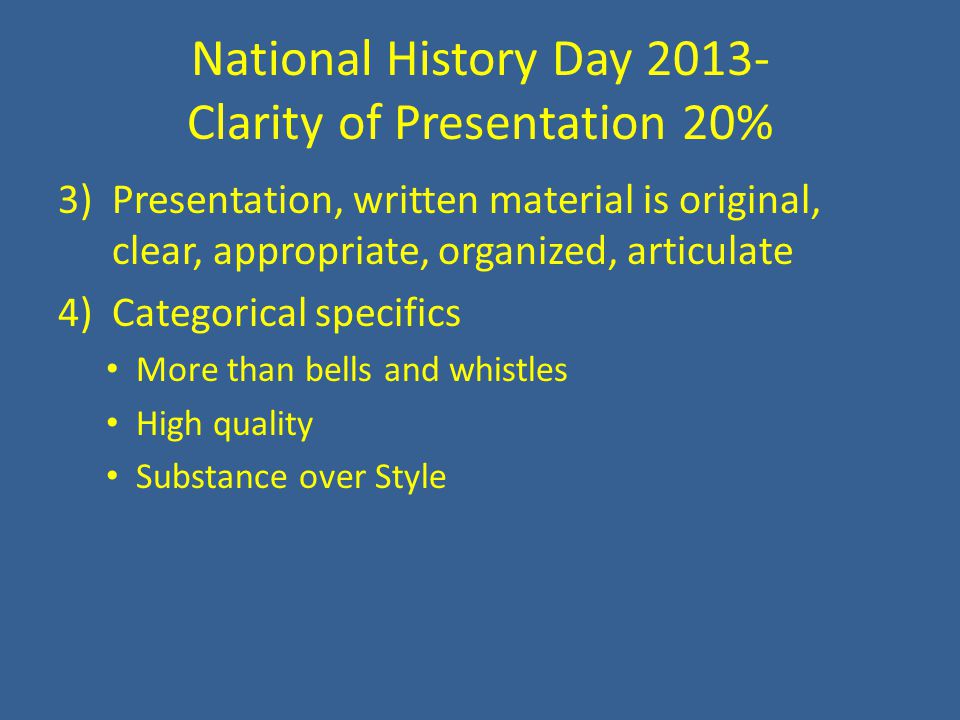 National History Day 2013-
Clarity of Presentation 20%

3) Presentation, written material is original, clear, appropriate, organized, articulate
4) Categorical specifics
• More than bells and whistles
• High quality
• Substance over Style